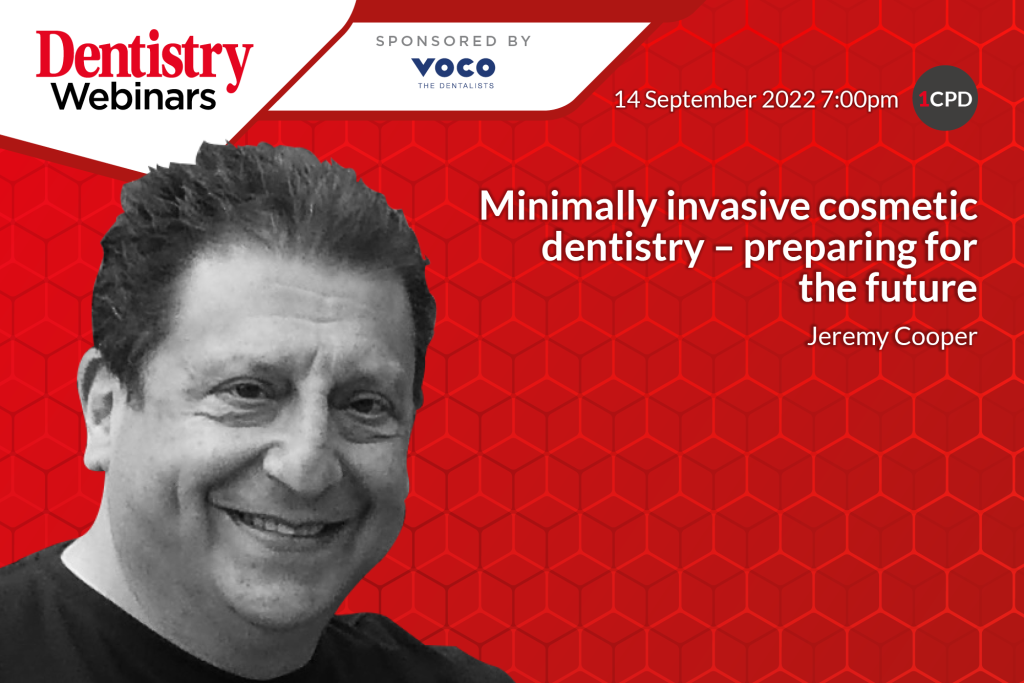 Dentistry Webinars

SPONSORED BY
VOCO
THE DENTALISTS

14 September 2022 7:00pm

1CPD

Minimally invasive cosmetic dentistry – preparing for the future

Jeremy Cooper